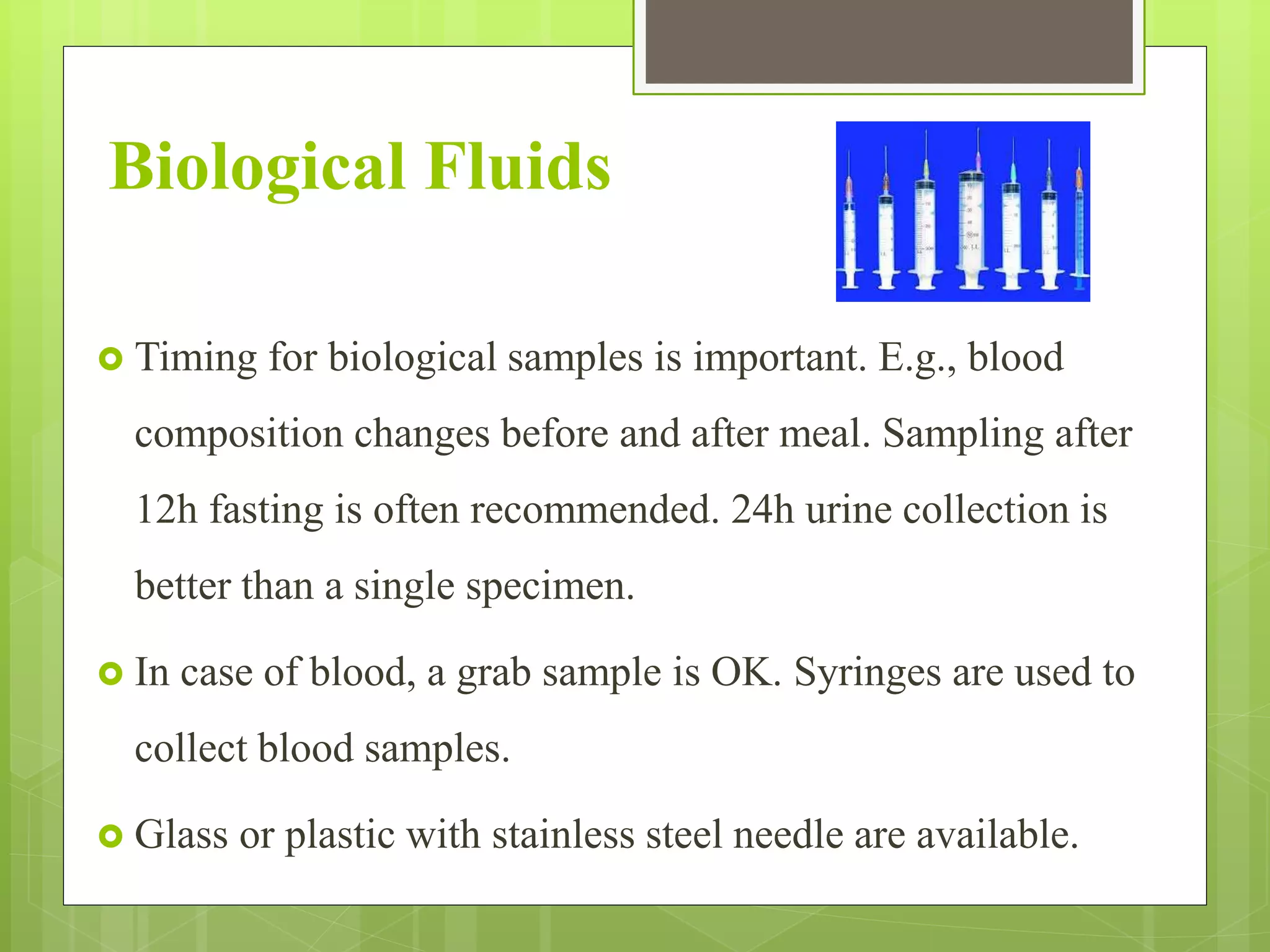 Biological Fluids

Timing for biological samples is important. E.g., blood composition changes before and after meal. Sampling after 12h fasting is often recommended. 24h urine collection is better than a single specimen.

In case of blood, a grab sample is OK. Syringes are used to collect blood samples.

Glass or plastic with stainless steel needle are available.